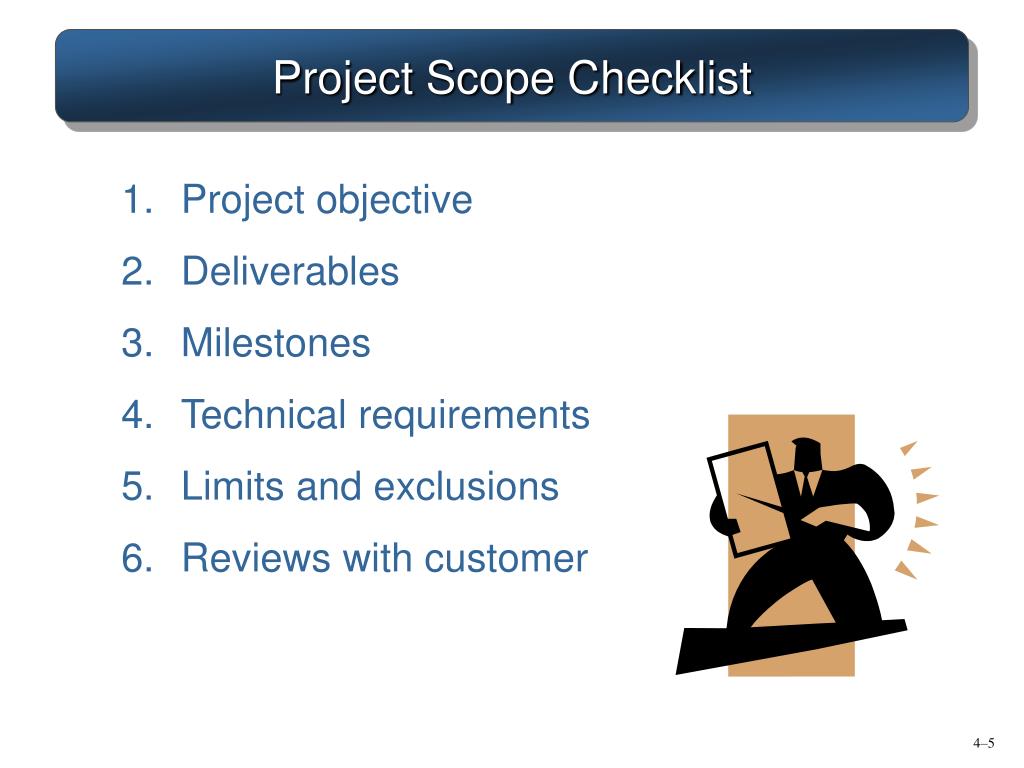 Project Scope Checklist

1. Project objective
2. Deliverables
3. Milestones
4. Technical requirements
5. Limits and exclusions
6. Reviews with customer

4–5